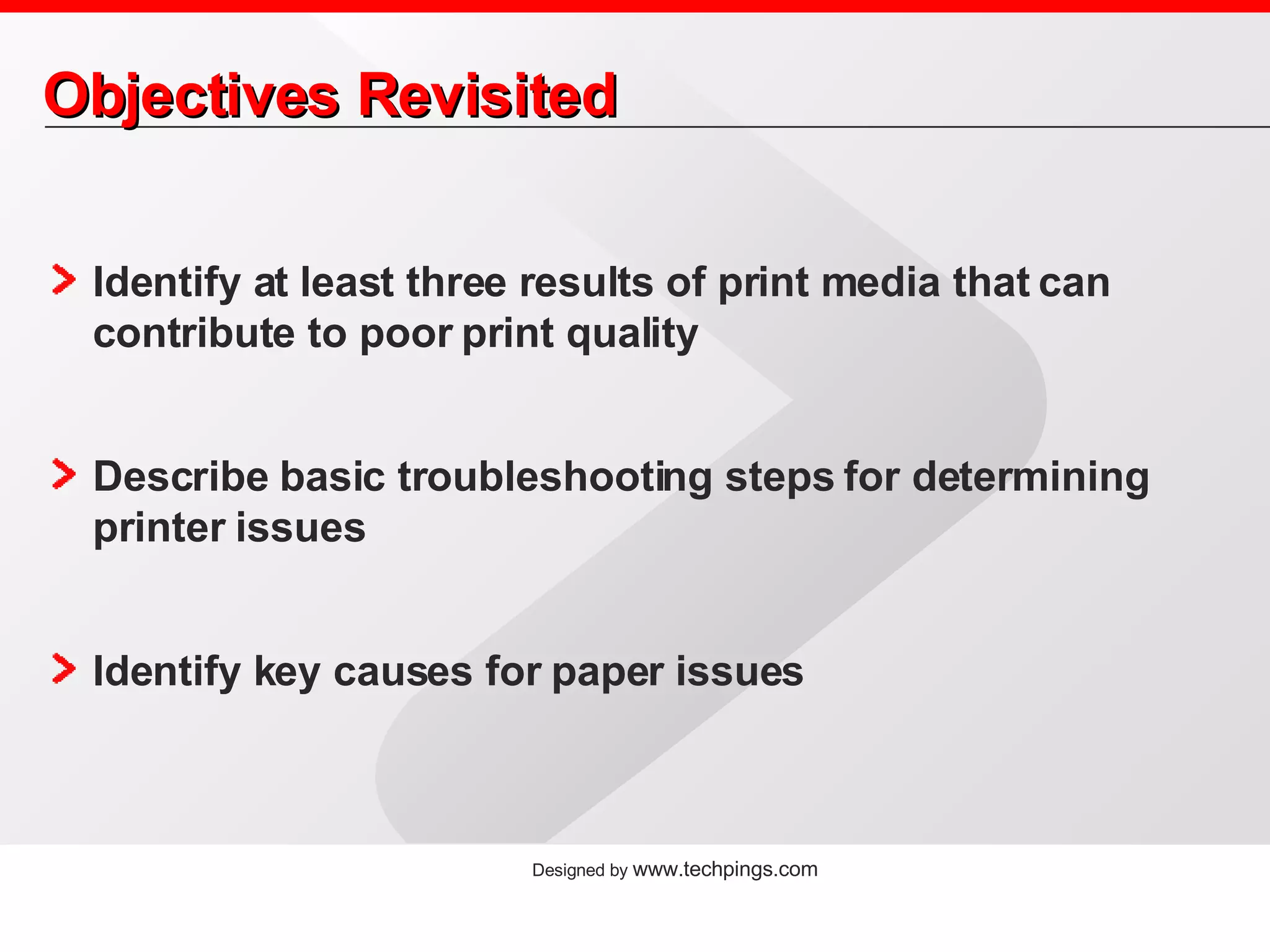 Objectives Revisited

Identify at least three results of print media that can contribute to poor print quality

Describe basic troubleshooting steps for determining printer issues

Identify key causes for paper issues

Designed by www.techpings.com